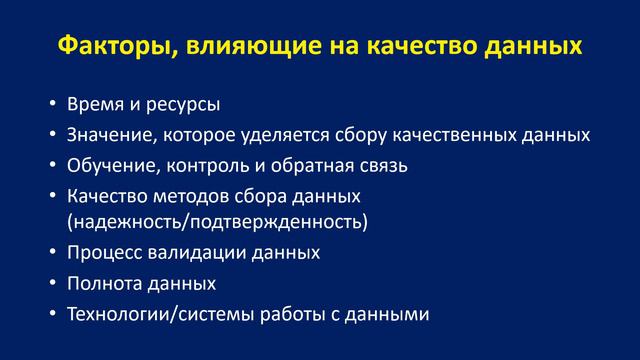 Факторы, влияющие на качество данных

• Время и ресурсы
• Значение, которое уделяется сбору качественных данных
• Обучение, контроль и обратная связь
• Качество методов сбора данных (надежность/подтвержденность)
• Процесс валидации данных
• Полнота данных
• Технологии/системы работы с данными